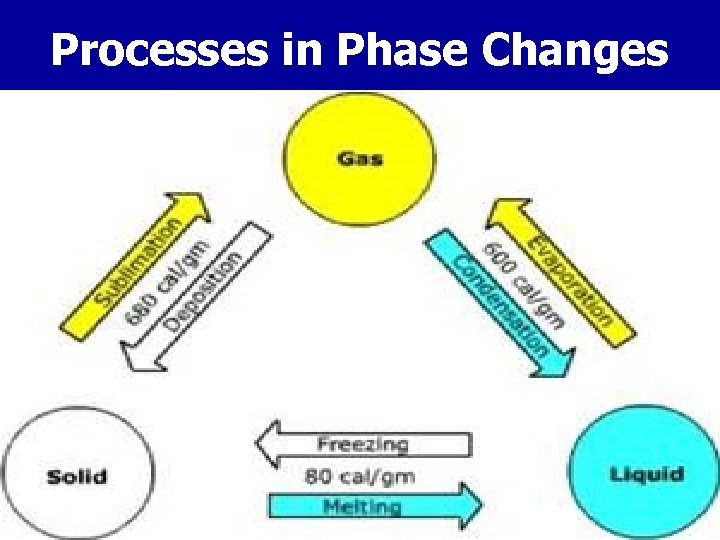 Processes in Phase Changes

Gas

Sublimation
680 cal/gm
Deposition

Evaporation
600 cal/gm
Condensation

Solid

Freezing
80 cal/gm
Melting

Liquid